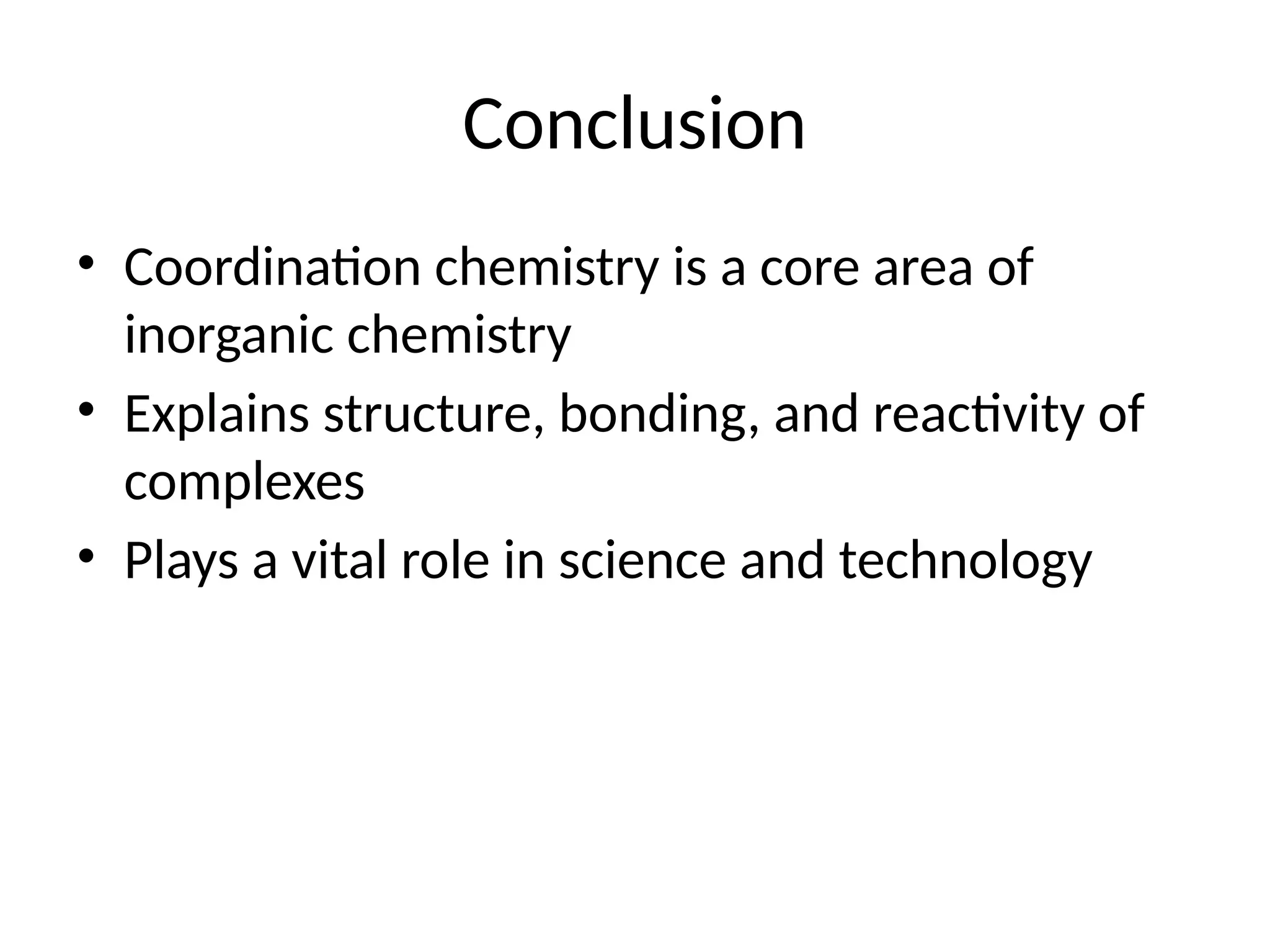 Conclusion

• Coordination chemistry is a core area of inorganic chemistry
• Explains structure, bonding, and reactivity of complexes
• Plays a vital role in science and technology